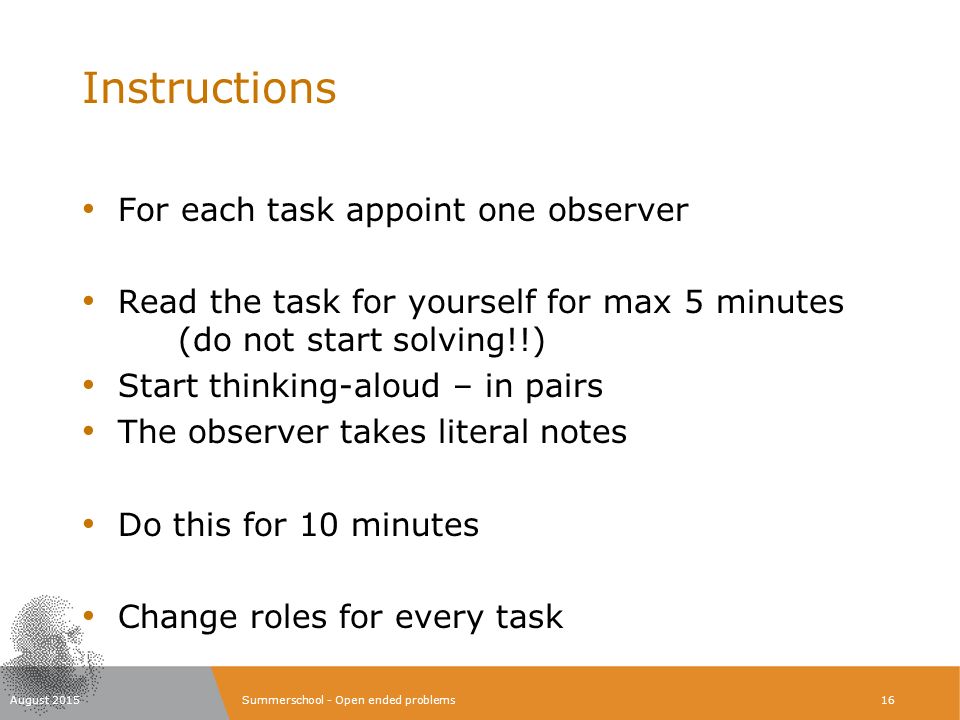 Instructions

• For each task appoint one observer

• Read the task for yourself for max 5 minutes (do not start solving!!)
• Start thinking-aloud – in pairs
• The observer takes literal notes

• Do this for 10 minutes

• Change roles for every task

August 2015 Summerschool - Open ended problems 16